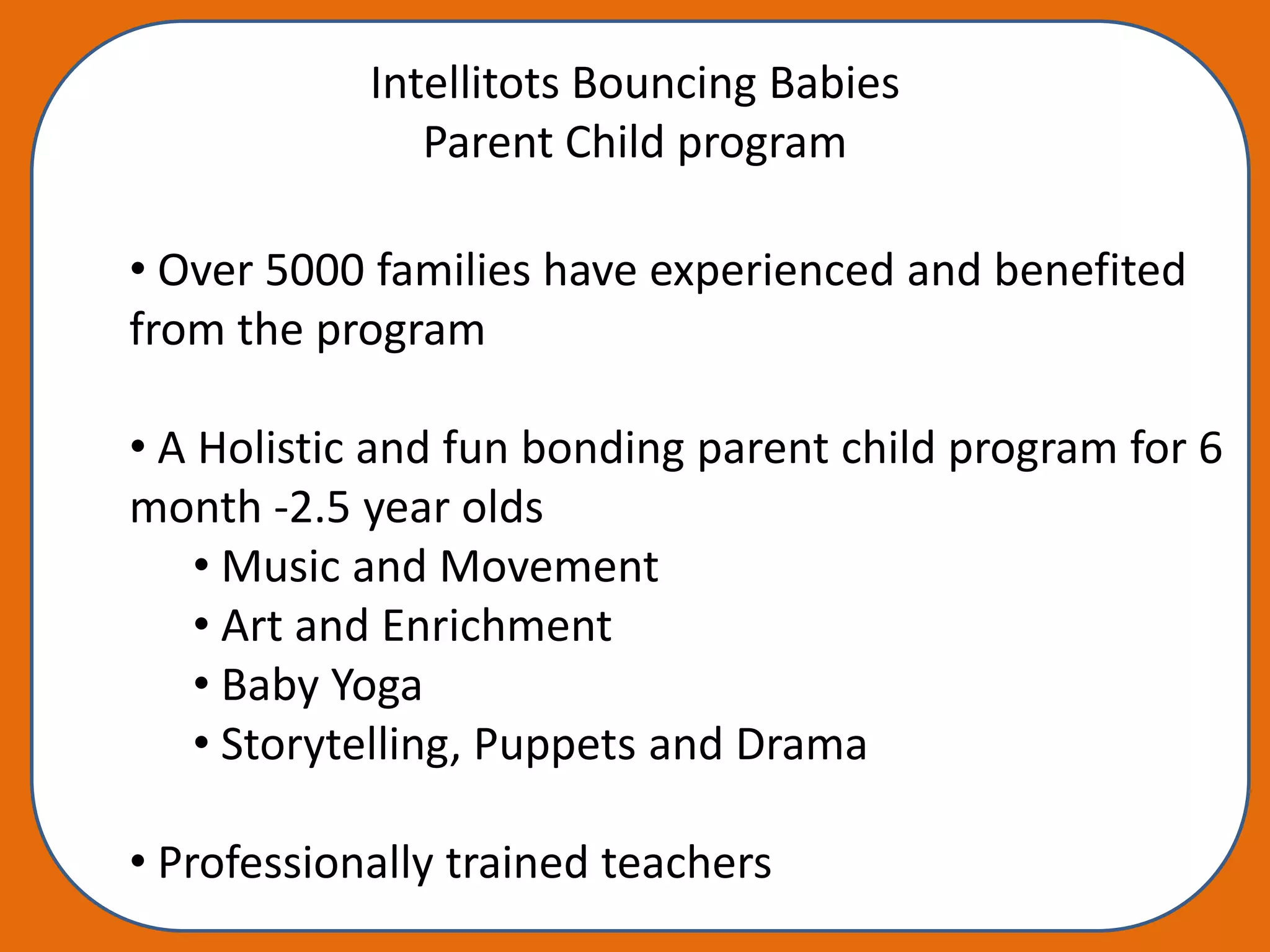 Intellitots Bouncing Babies
Parent Child program

• Over 5000 families have experienced and benefited from the program

• A Holistic and fun bonding parent child program for 6 month -2.5 year olds
• Music and Movement
• Art and Enrichment
• Baby Yoga
• Storytelling, Puppets and Drama

• Professionally trained teachers